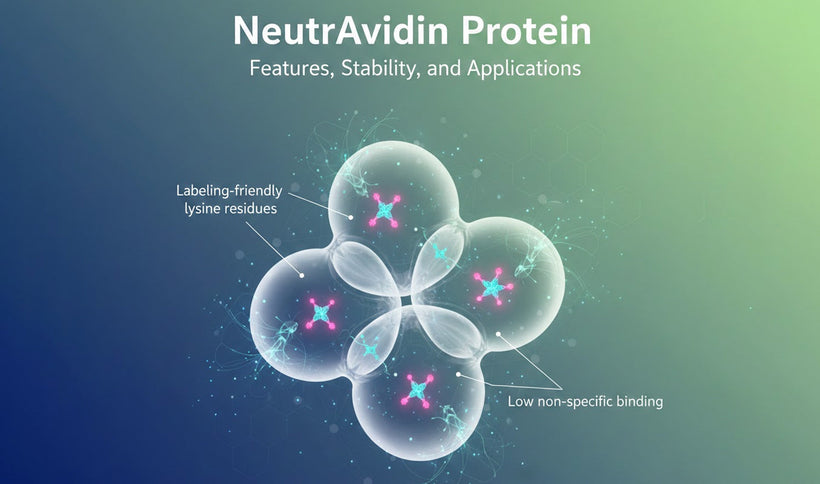 NeutrAvidin Protein

Features, Stability, and Applications

Labeling-friendly lysine residues

Low non-specific binding